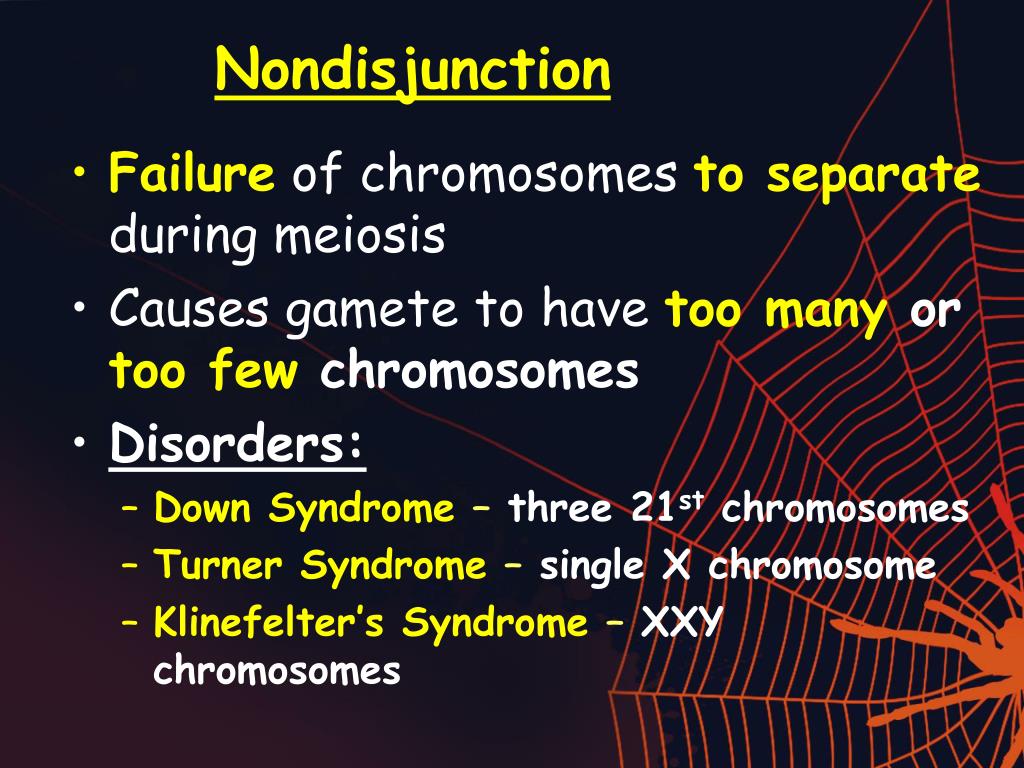 Nondisjunction

• Failure of chromosomes to separate during meiosis
• Causes gamete to have too many or too few chromosomes
• Disorders:
– Down Syndrome – three 21$^{st}$ chromosomes
– Turner Syndrome – single X chromosome
– Klinefelter's Syndrome – XXY chromosomes